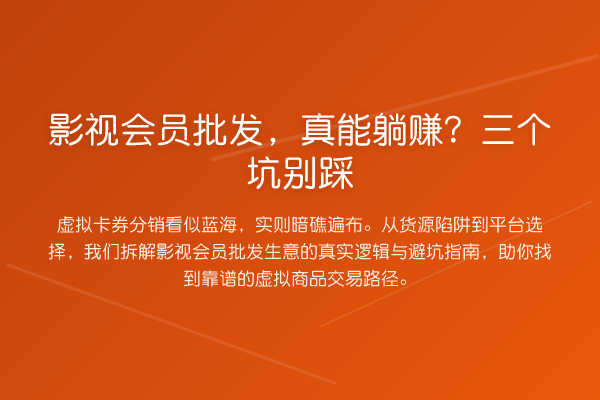 影视会员批发，真能躺赚？三个坑别踩

虚拟卡券分销看似蓝海，实则暗礁遍布。从货源陷阱到平台选择，我们拆解影视会员批发生意的真实逻辑与避坑指南，助你找到靠谱的虚拟商品交易路径。